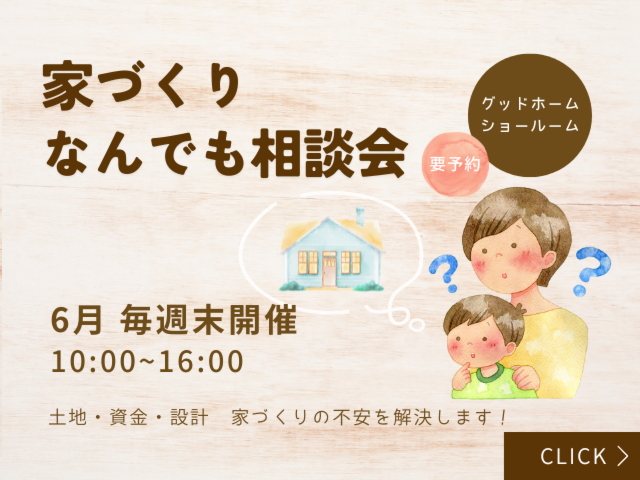 家づくり
なんでも相談会

グッドホーム
ショールーム

要予約

?

?

6月 毎週末開催
10:00~16:00

土地・資金・設計　家づくりの不安を解決します！

CLICK >